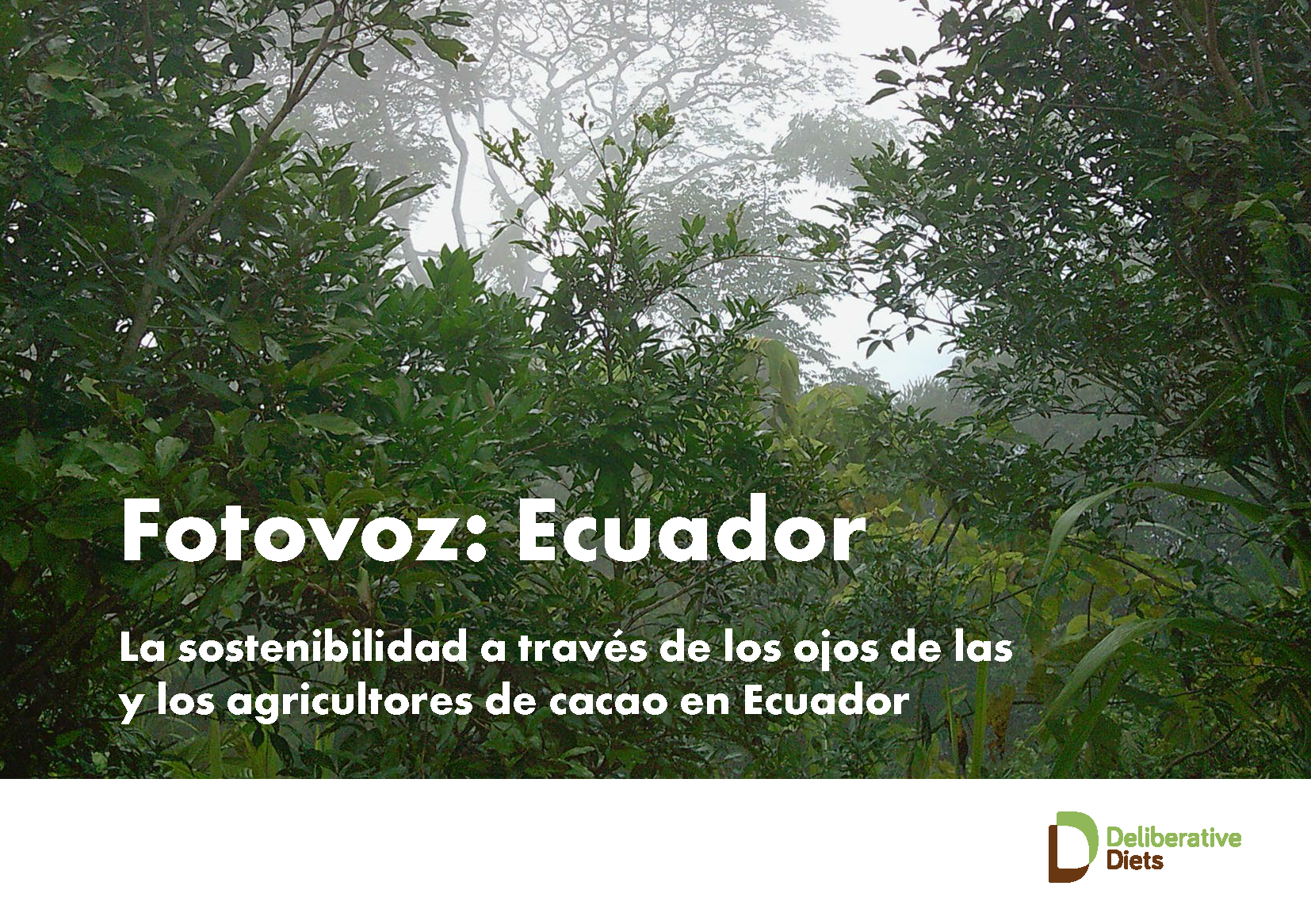 Fotovoz: Ecuador

La sostenibilidad a través de los ojos de las y los agricultores de cacao en Ecuador

Deliberative Diets